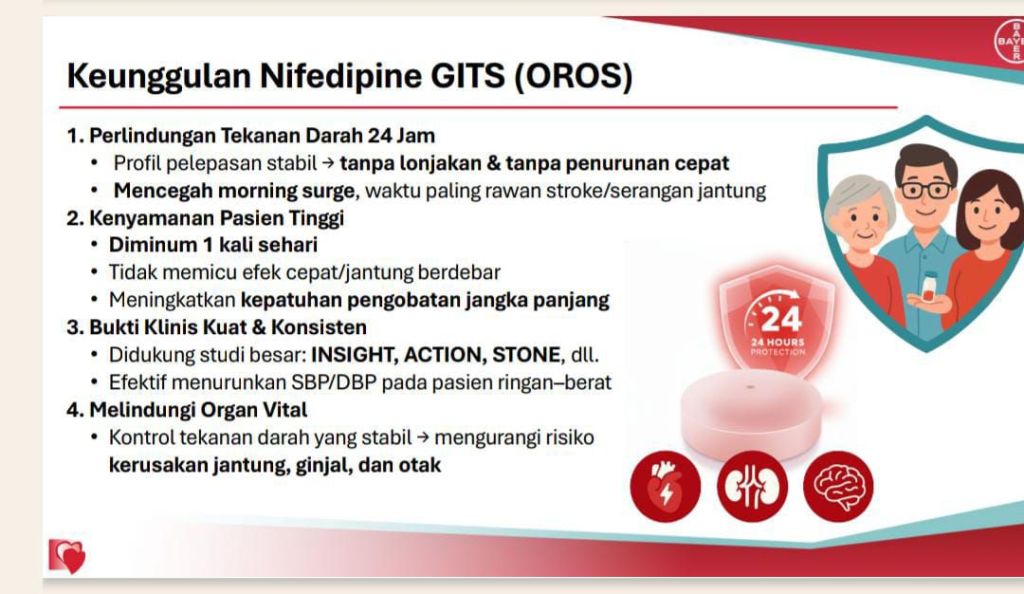 BAYER

Keunggulan Nifedipine GITS (OROS)

1. Perlindungan Tekanan Darah 24 Jam
• Profil pelepasan stabil → tanpa lonjakan & tanpa penurunan cepat
• Mencegah morning surge, waktu paling rawan stroke/serangan jantung

2. Kenyamanan Pasien Tinggi
• Diminum 1 kali sehari
• Tidak memicu efek cepat/jantung berdebar
• Meningkatkan kepatuhan pengobatan jangka panjang

3. Bukti Klinis Kuat & Konsisten
• Didukung studi besar: INSIGHT, ACTION, STONE, dll.
• Efektif menurunkan SBP/DBP pada pasien ringan–berat

4. Melindungi Organ Vital
• Kontrol tekanan darah yang stabil → mengurangi risiko kerusakan jantung, ginjal, dan otak

24
24 HOURS PROTECTION